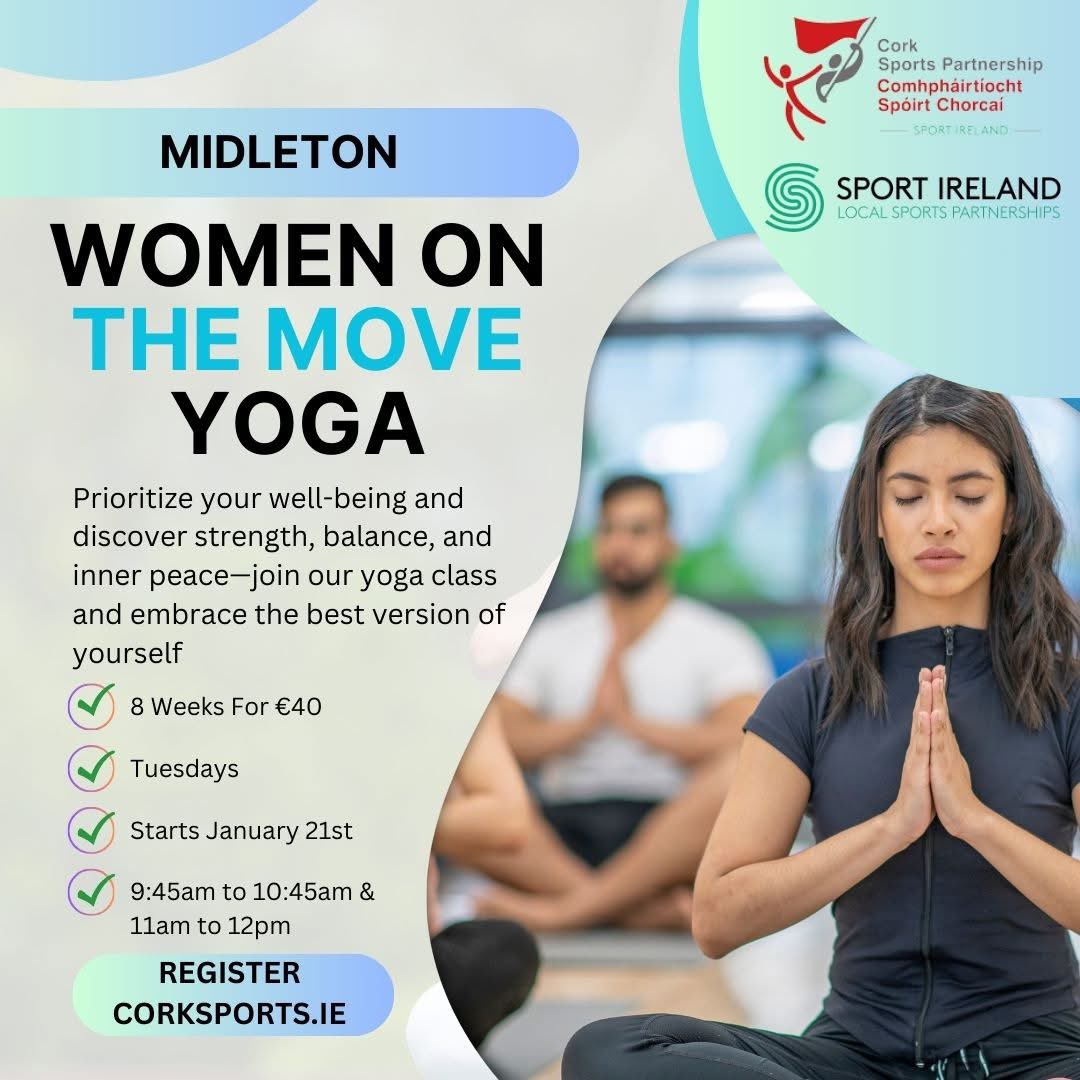 Cork Sports Partnership
Comhpháirtíocht Spóirt Chorcaí
SPORT IRELAND

SPORT IRELAND
LOCAL SPORTS PARTNERSHIPS

MIDLETON

WOMEN ON THE MOVE YOGA

Prioritize your well-being and discover strength, balance, and inner peace—join our yoga class and embrace the best version of yourself

8 Weeks For €40

Tuesdays

Starts January 21st

9:45am to 10:45am & 11am to 12pm

REGISTER
CORKSPORTS.IE